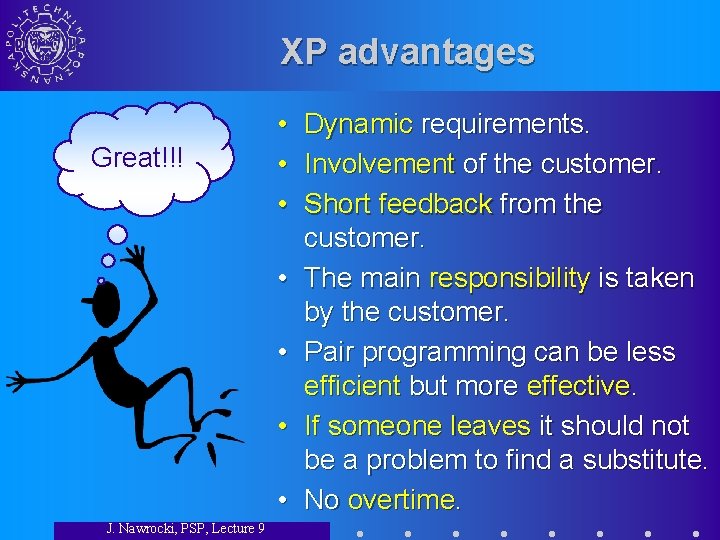 POLITECHNIKA POZNAŃSKA

XP advantages

Great!!!

• Dynamic requirements.
• Involvement of the customer.
• Short feedback from the customer.
• The main responsibility is taken by the customer.
• Pair programming can be less efficient but more effective.
• If someone leaves it should not be a problem to find a substitute.
• No overtime.

J. Nawrocki, PSP, Lecture 9